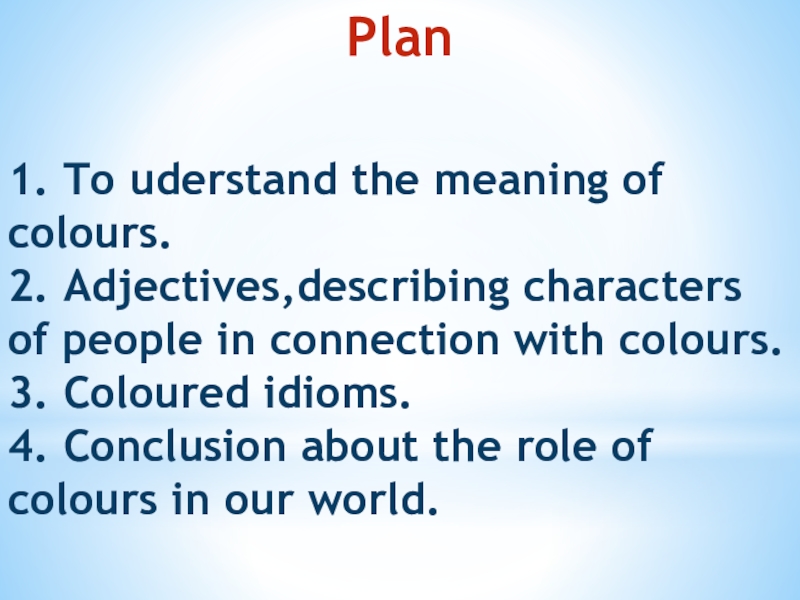 Plan

1. To uderstand the meaning of colours.
2. Adjectives,describing characters of people in connection with colours.
3. Coloured idioms.
4. Conclusion about the role of colours in our world.